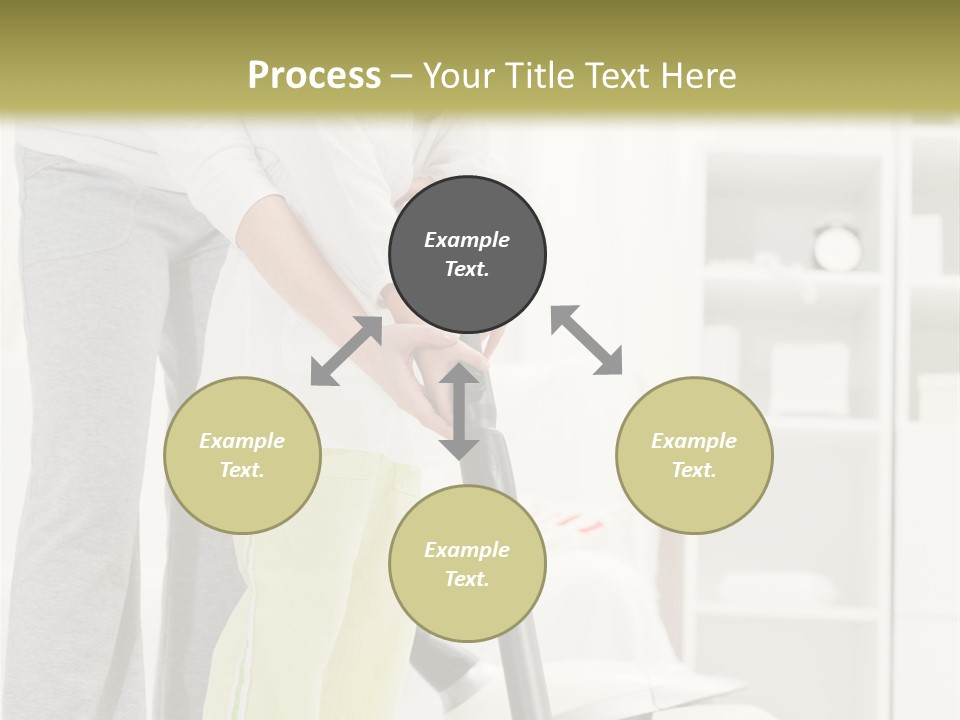 Process – Your Title Text Here

Example Text.

Example Text.

Example Text.

Example Text.